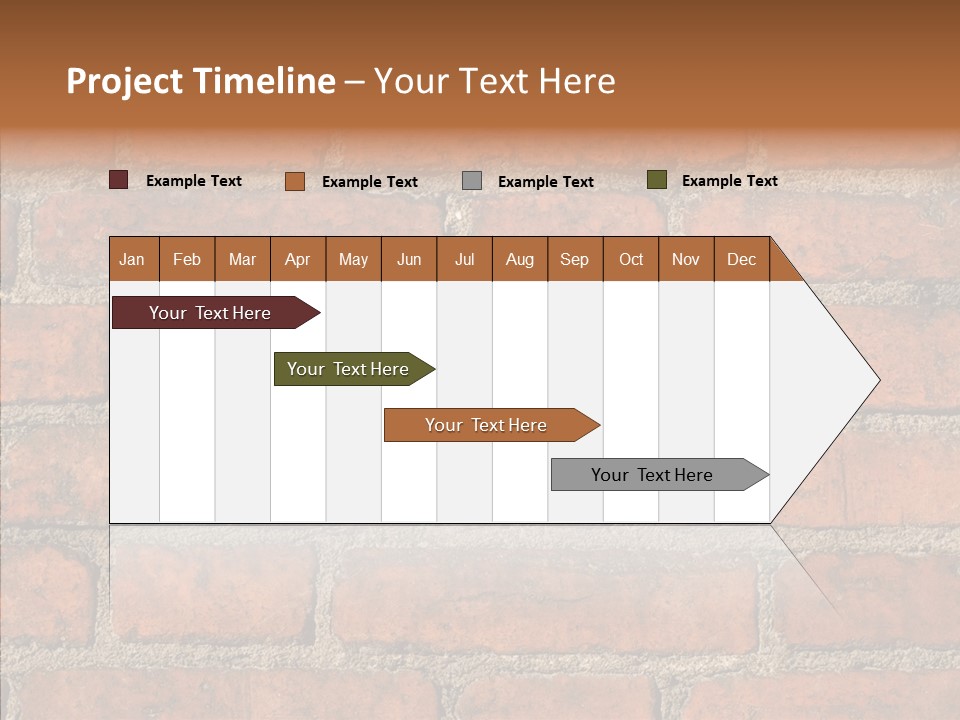 Project Timeline – Your Text Here

Example Text Example Text Example Text Example Text

| Jan | Feb | Mar | Apr | May | Jun | Jul | Aug | Sep | Oct | Nov | Dec |
|---|---|---|---|---|---|---|---|---|---|---|---|

Your Text Here

Your Text Here

Your Text Here

Your Text Here